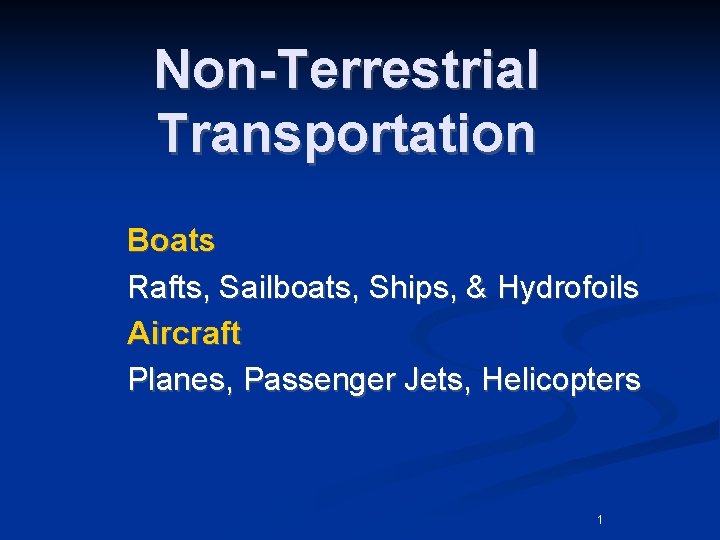 Non-Terrestrial Transportation

Boats

Rafts, Sailboats, Ships, & Hydrofoils

Aircraft

Planes, Passenger Jets, Helicopters

1